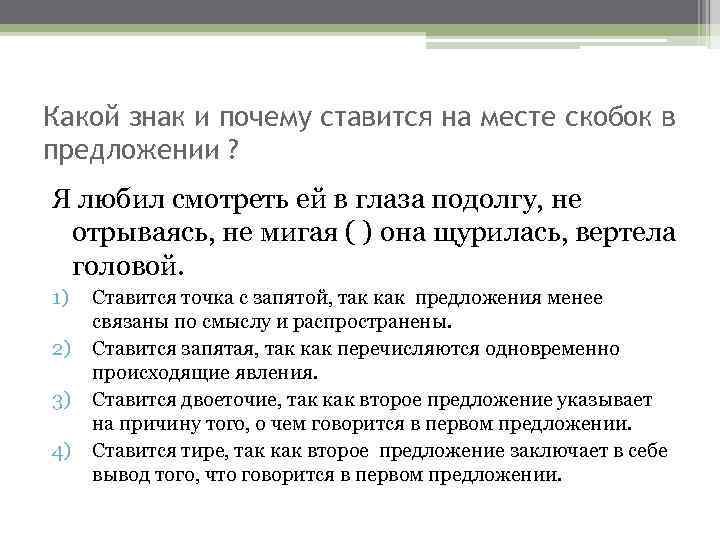 Какой знак и почему ставится на месте скобок в предложении ?

Я любил смотреть ей в глаза подолгу, не отрываясь, не мигая ( ) она щурилась, вертела головой.

1) Ставится точка с запятой, так как предложения менее связаны по смыслу и распространены.
2) Ставится запятая, так как перечисляются одновременно происходящие явления.
3) Ставится двоеточие, так как второе предложение указывает на причину того, о чем говорится в первом предложении.
4) Ставится тире, так как второе предложение заключает в себе вывод того, что говорится в первом предложении.